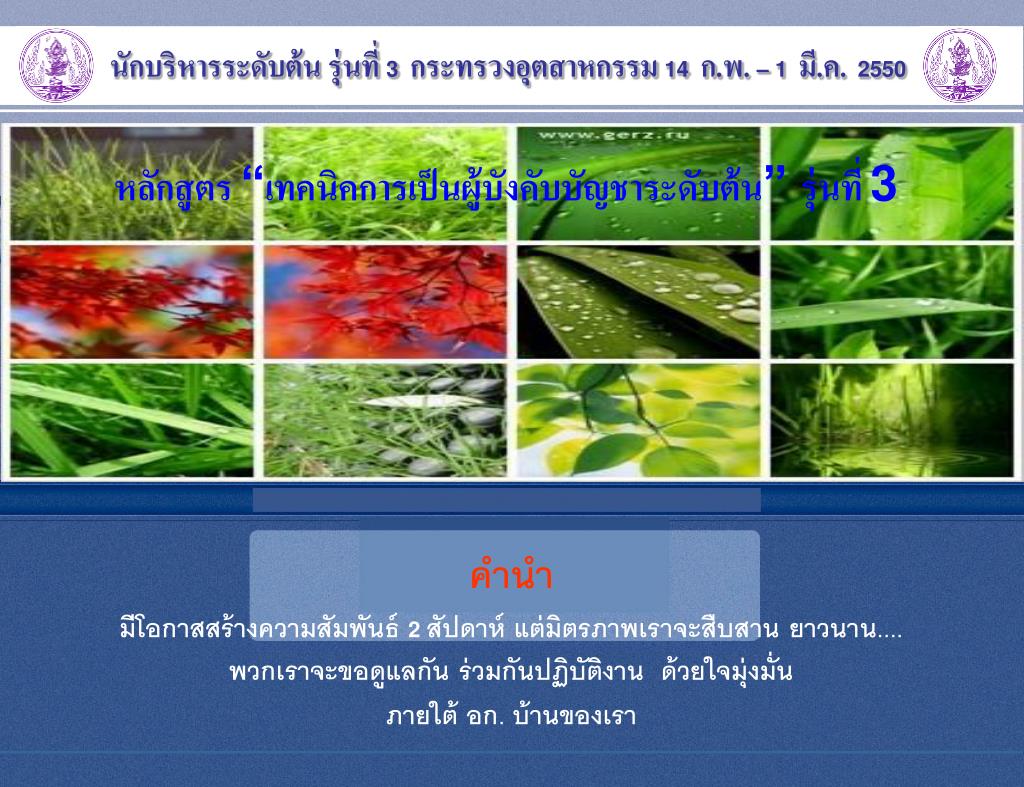 นักบริหารระดับต้น รุ่นที่ 3 กระทรวงอุตสาหกรรม 14 ก.พ. – 1 มี.ค. 2550

www.gerz.ru

หลักสูตร “เทคนิคการเป็นผู้บังคับบัญชาระดับต้น” รุ่นที่ 3

คำนำ

มีโอกาสสร้างความสัมพันธ์ 2 สัปดาห์ แต่มิตรภาพเราจะสืบสาน ยาวนาน....
พวกเราจะขอดูแลกัน ร่วมกันปฏิบัติงาน ด้วยใจมุ่งมั่น
ภายใต้ อก. บ้านของเรา